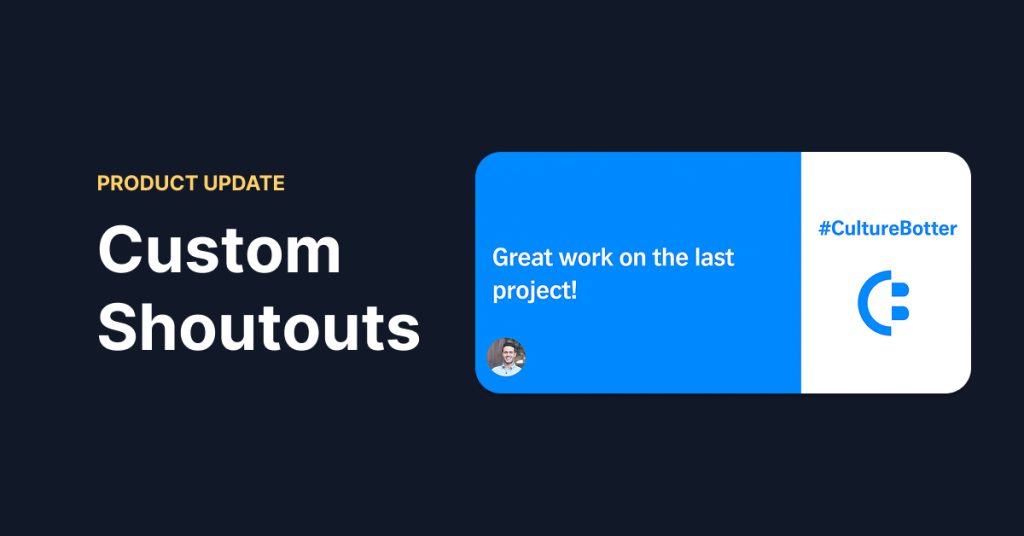 PRODUCT UPDATE

Custom Shoutouts

Great work on the last project!

#CultureBotter